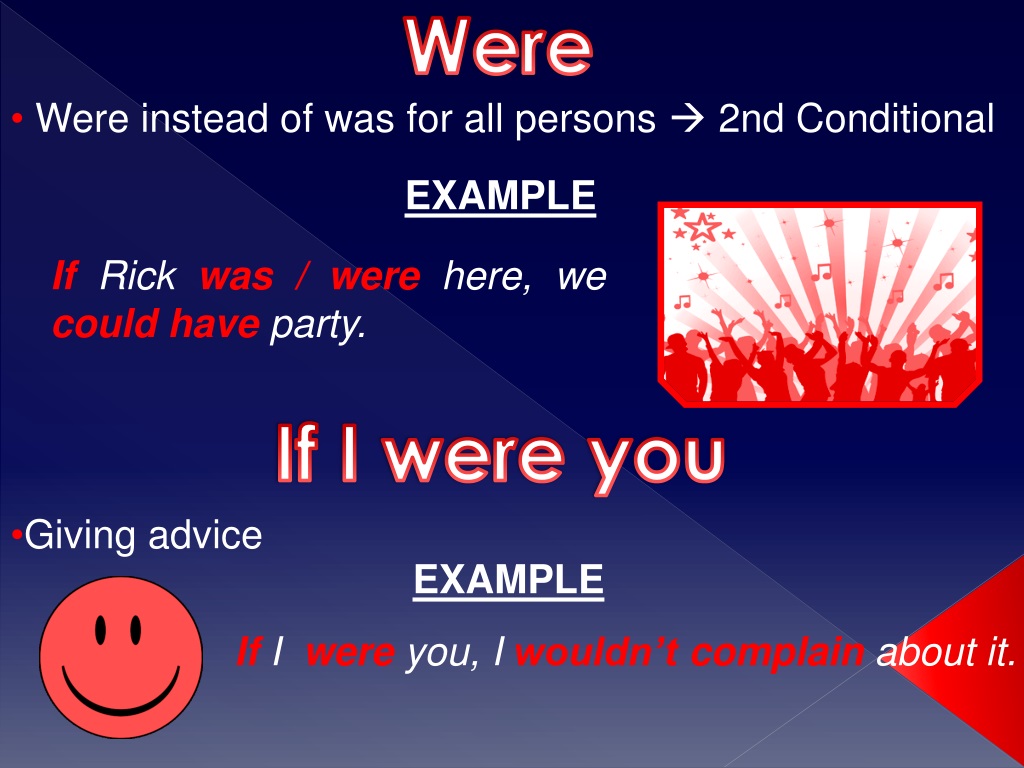 Were

• Were instead of was for all persons → 2nd Conditional

EXAMPLE

If Rick was / were here, we could have party.

If I were you

•Giving advice

EXAMPLE

If I were you, I wouldn't complain about it.